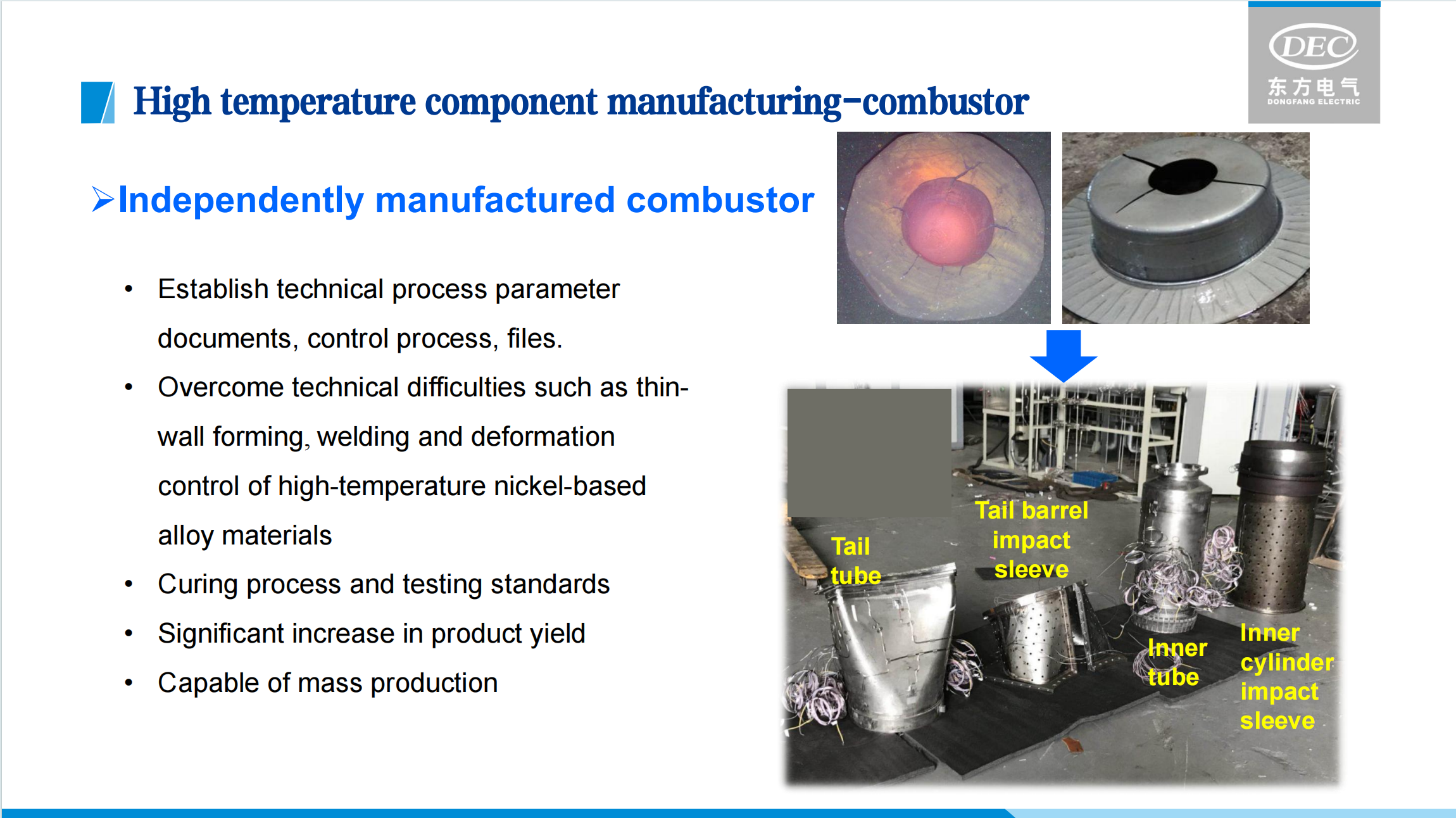 DEC
东方电气
DONGFANG ELECTRIC

High temperature component manufacturing–combustor

➢Independently manufactured combustor

• Establish technical process parameter documents, control process, files.
• Overcome technical difficulties such as thin-wall forming, welding and deformation control of high-temperature nickel-based alloy materials
• Curing process and testing standards
• Significant increase in product yield
• Capable of mass production

Tail tube
Tail barrel impact sleeve
Inner tube
Inner cylinder impact sleeve